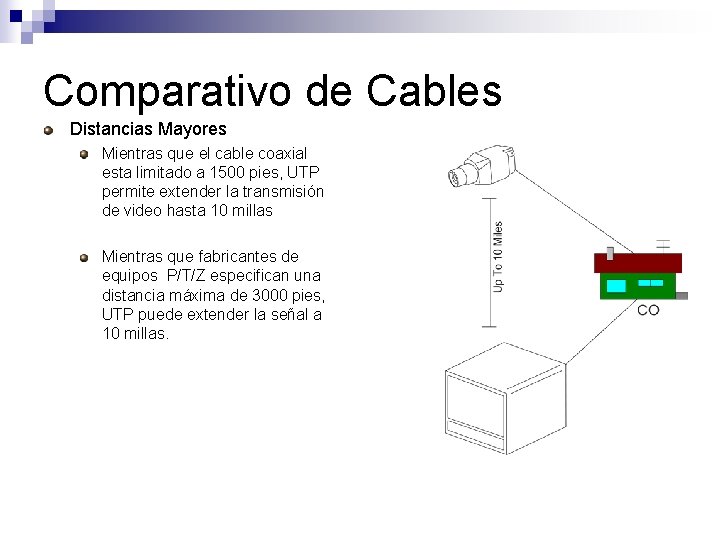 Comparativo de Cables

Distancias Mayores

Mientras que el cable coaxial esta limitado a 1500 pies, UTP permite extender la transmisión de video hasta 10 millas

Mientras que fabricantes de equipos P/T/Z especifican una distancia máxima de 3000 pies, UTP puede extender la señal a 10 millas.

Up To 10 Miles

CO